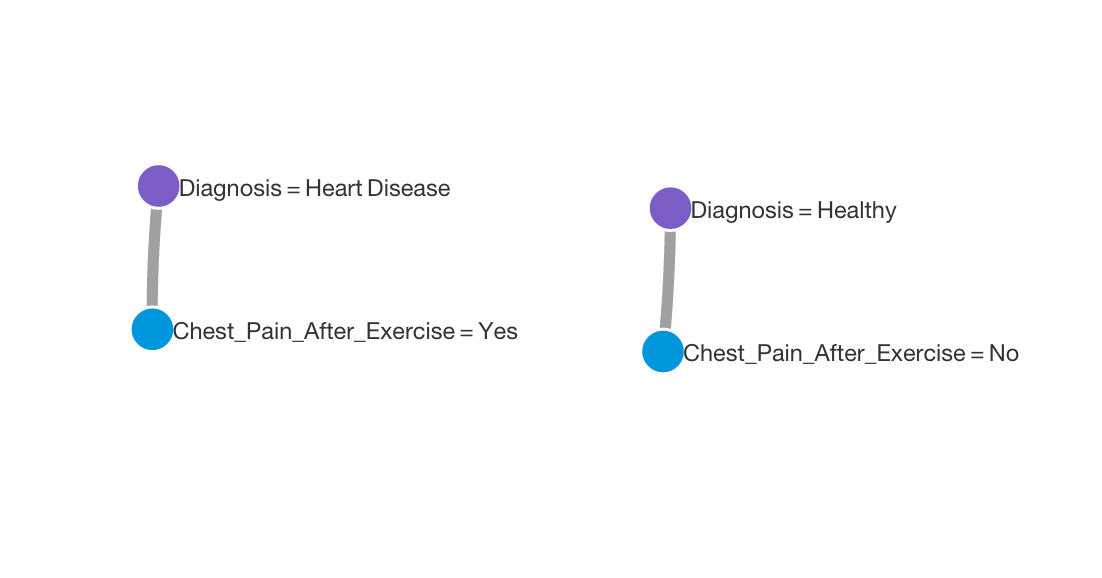 Diagnosis = Heart Disease

Chest_Pain_After_Exercise = Yes

Diagnosis = Healthy

Chest_Pain_After_Exercise = No